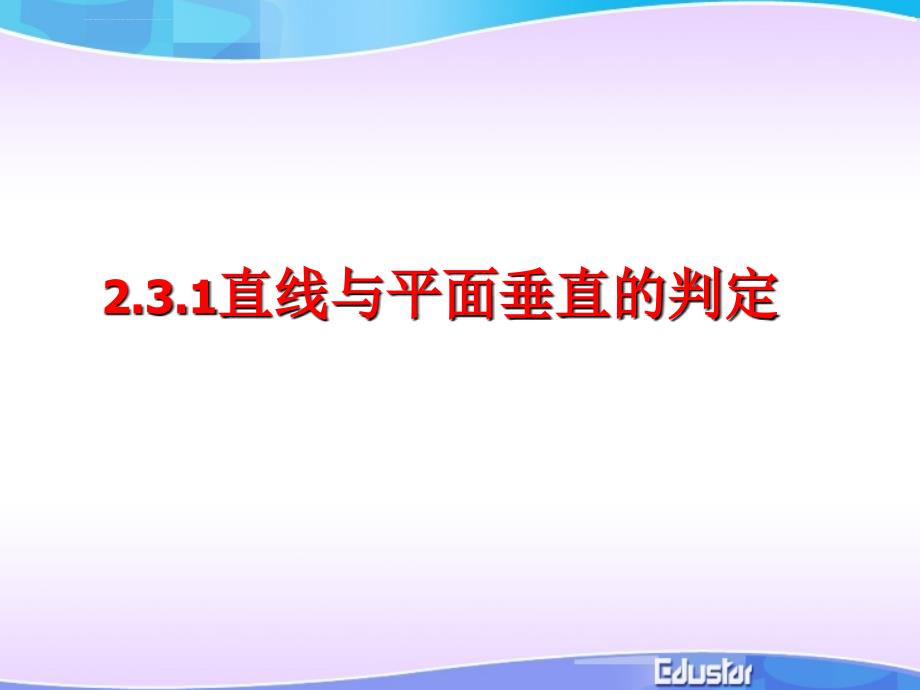 2.3.1直线与平面垂直的判定

Edustar